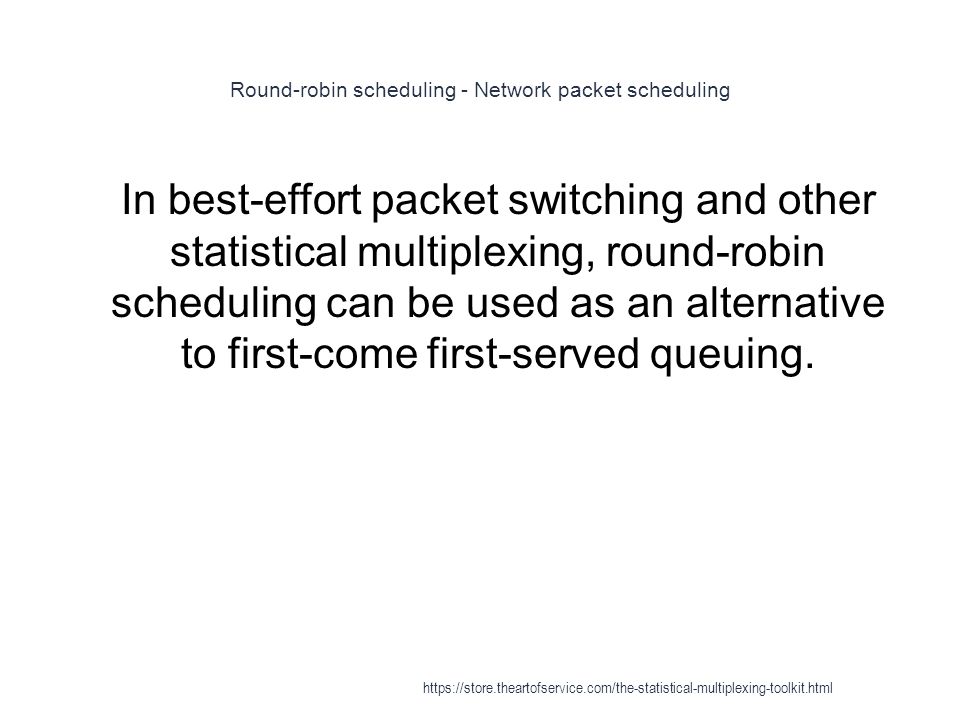 Round-robin scheduling - Network packet scheduling

In best-effort packet switching and other statistical multiplexing, round-robin scheduling can be used as an alternative to first-come first-served queuing.

https://store.theartofservice.com/the-statistical-multiplexing-toolkit.html